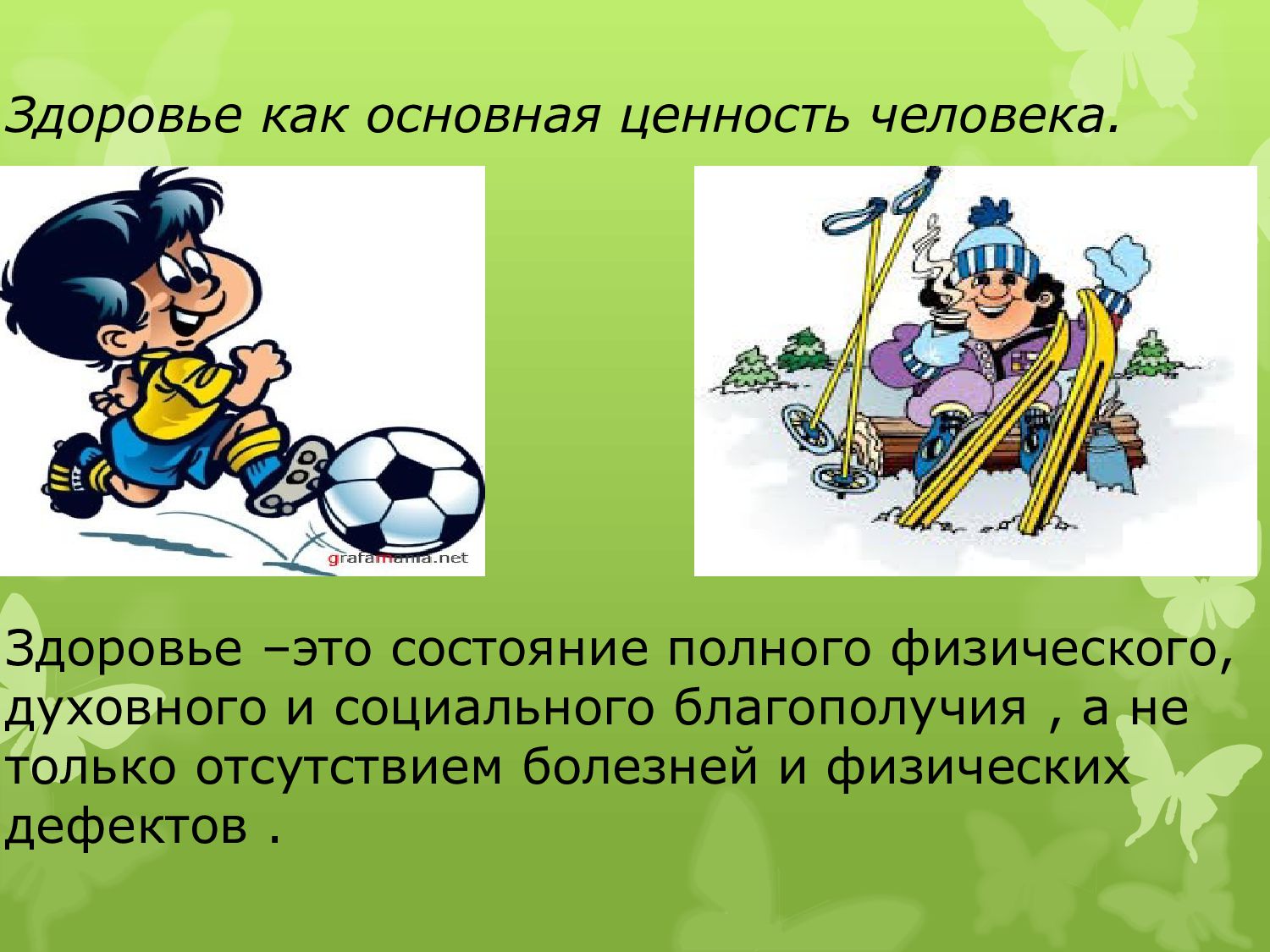 Здоровье как основная ценность человека.

grafamania.net

Здоровье –это состояние полного физического, духовного и социального благополучия , а не только отсутствием болезней и физических дефектов .